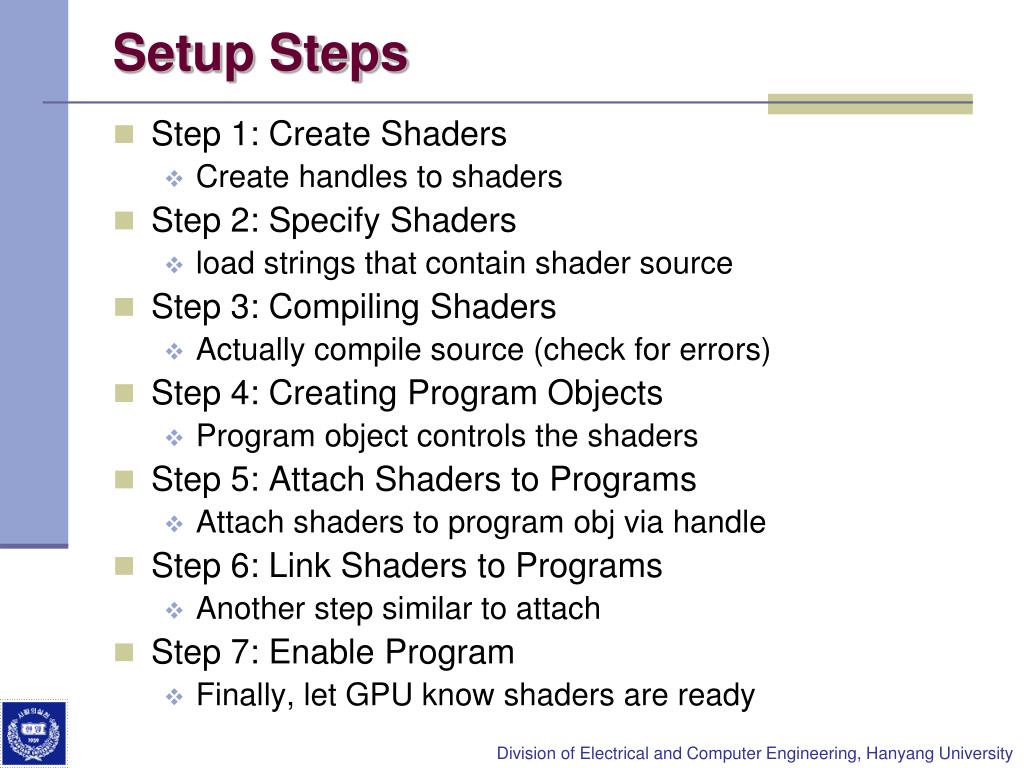 Setup Steps

Step 1: Create Shaders
Create handles to shaders
Step 2: Specify Shaders
load strings that contain shader source
Step 3: Compiling Shaders
Actually compile source (check for errors)
Step 4: Creating Program Objects
Program object controls the shaders
Step 5: Attach Shaders to Programs
Attach shaders to program obj via handle
Step 6: Link Shaders to Programs
Another step similar to attach
Step 7: Enable Program
Finally, let GPU know shaders are ready

Division of Electrical and Computer Engineering, Hanyang University